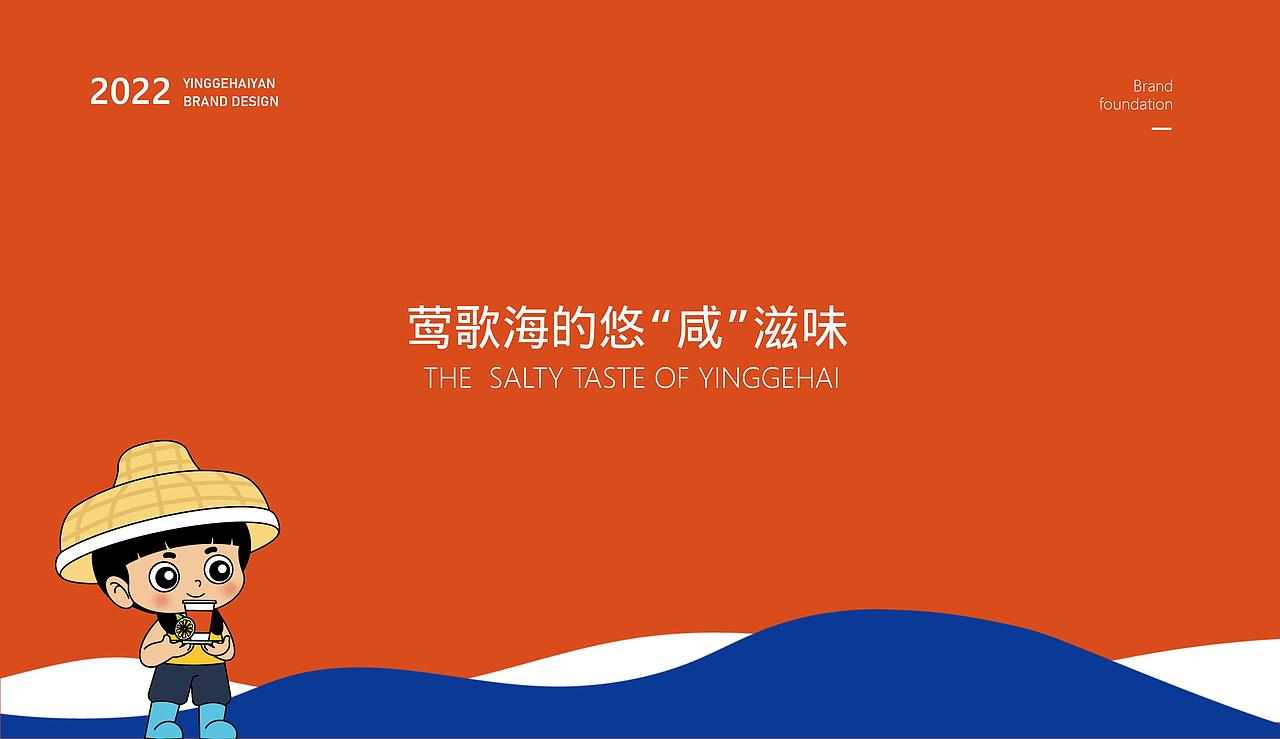 2022 YINGGEHAIYAN BRAND DESIGN

Brand foundation

莺歌海的悠“咸”滋味
THE SALTY TASTE OF YINGGEHAI